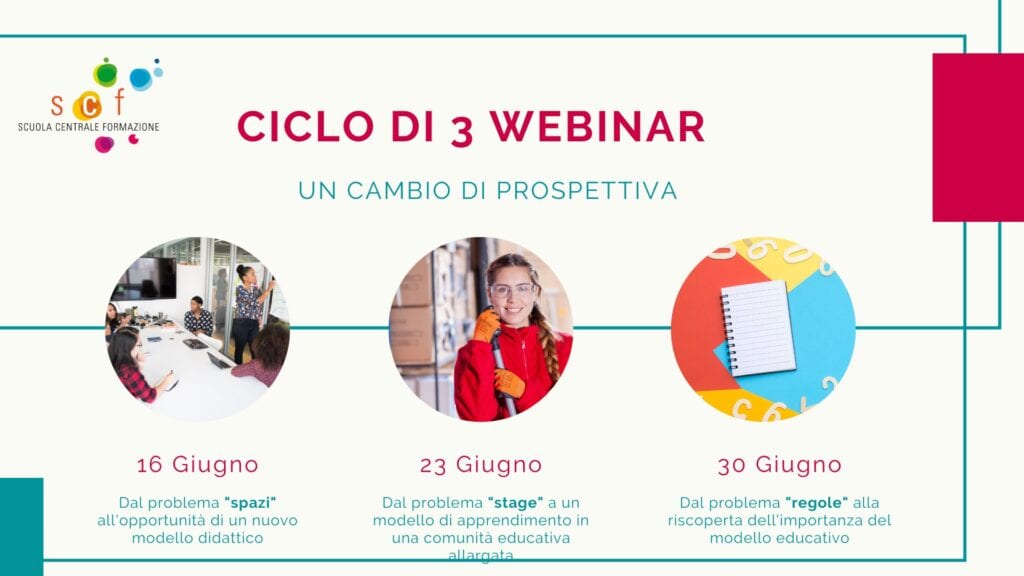 scf
SCUOLA CENTRALE FORMAZIONE

CICLO DI 3 WEBINAR

UN CAMBIO DI PROSPETTIVA

16 Giugno

Dal problema "spazi" all'opportunità di un nuovo modello didattico

23 Giugno

Dal problema "stage" a un modello di apprendimento in una comunità educativa allargata

30 Giugno

Dal problema "regole" alla riscoperta dell'importanza del modello educativo